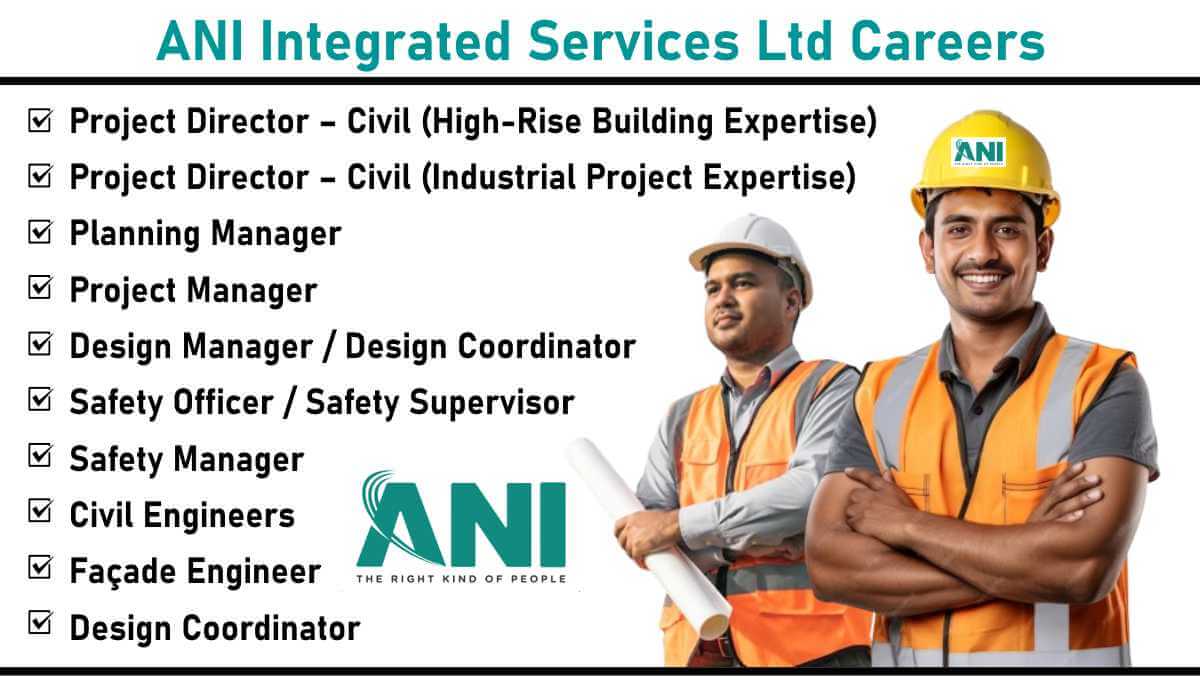 ANI Integrated Services Ltd Careers

☑ Project Director – Civil (High-Rise Building Expertise)
☑ Project Director – Civil (Industrial Project Expertise)
☑ Planning Manager
☑ Project Manager
☑ Design Manager / Design Coordinator
☑ Safety Officer / Safety Supervisor
☑ Safety Manager
☑ Civil Engineers
☑ Façade Engineer
☑ Design Coordinator

ANI
THE RIGHT KIND OF PEOPLE

ANI